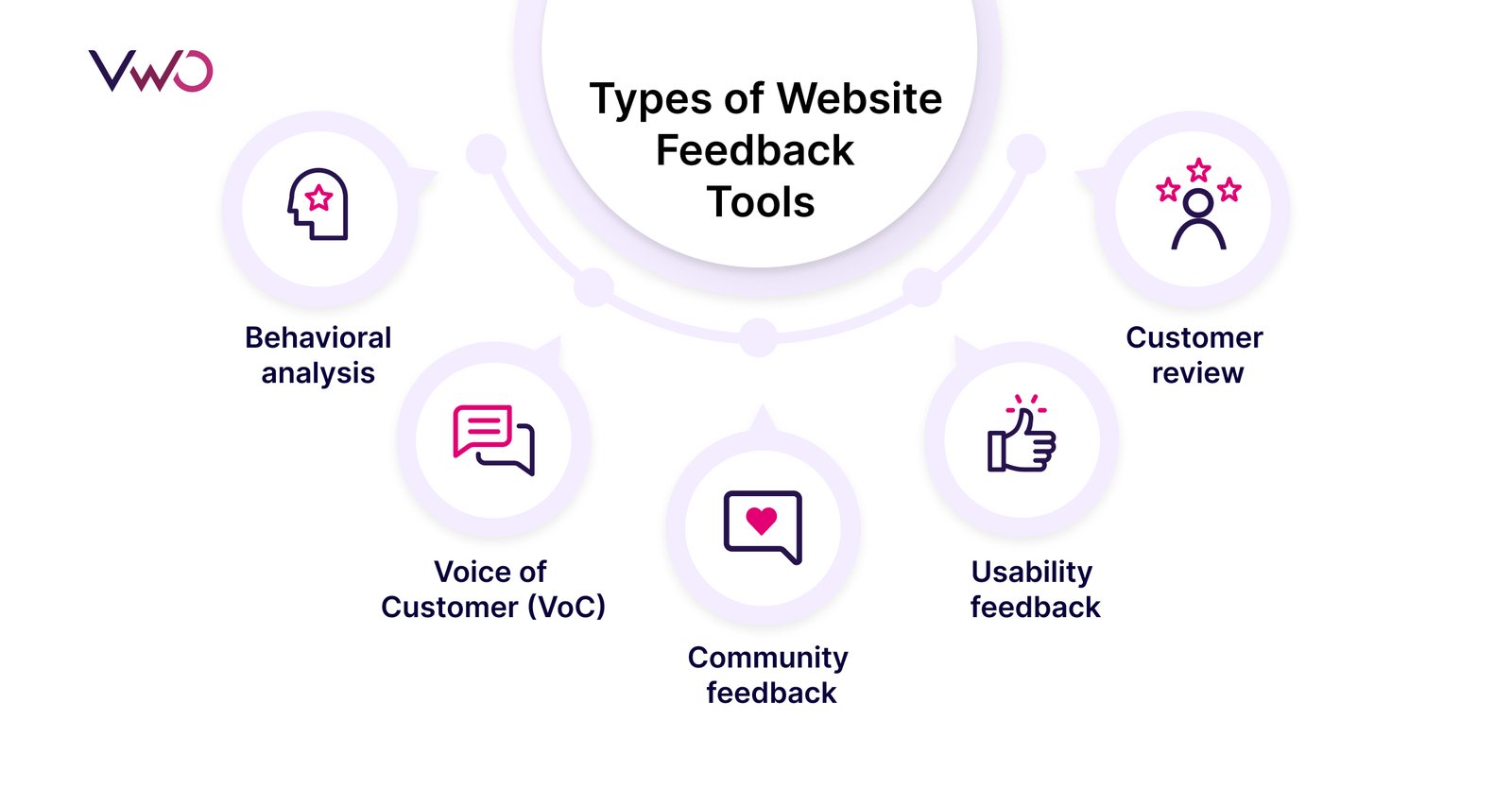 VWO

Types of Website Feedback Tools

Behavioral analysis

Voice of Customer (VoC)

Community feedback

Usability feedback

Customer review